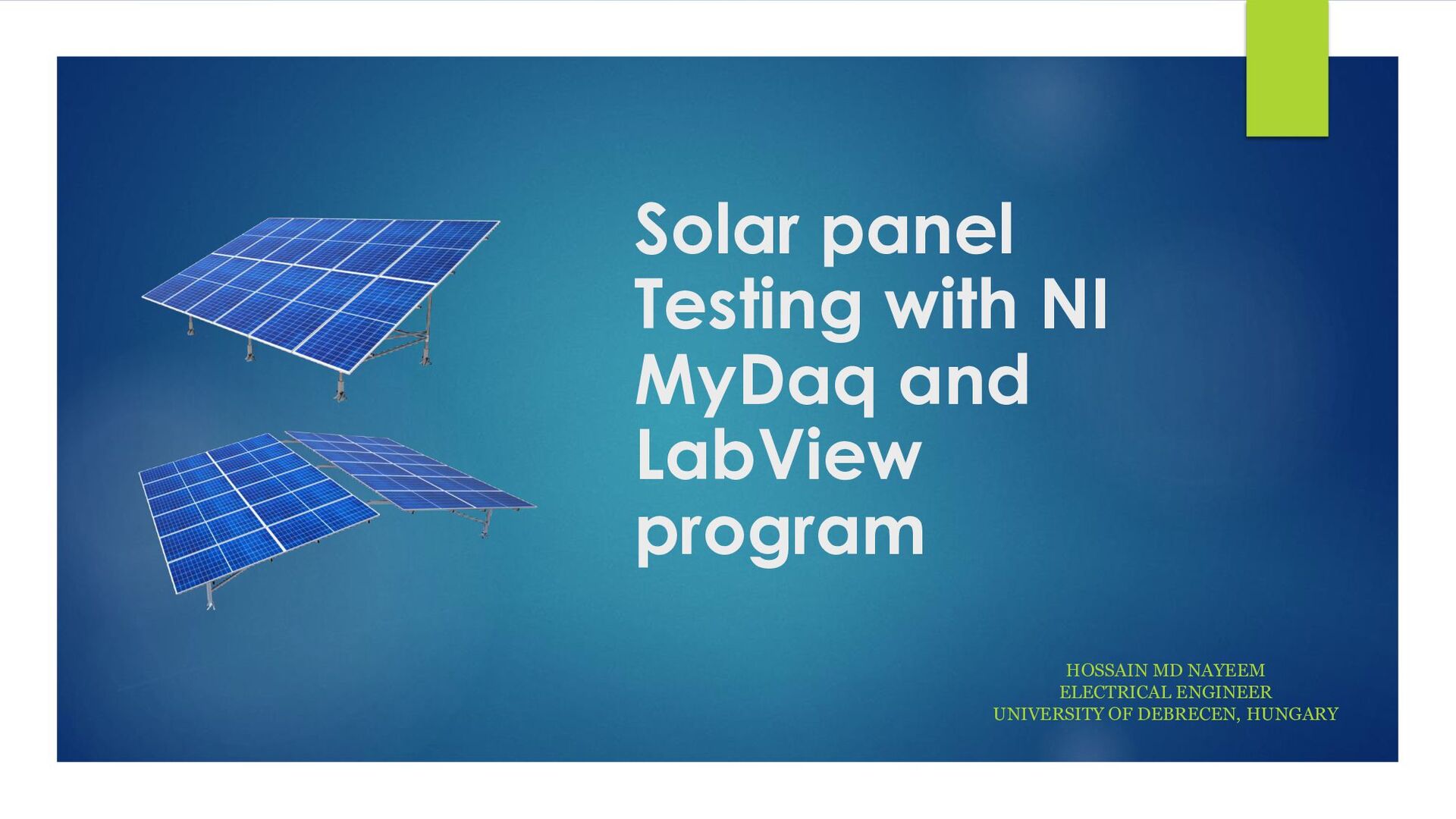 Solar panel Testing with NI MyDaq and LabView program

HOSSAIN MD NAYEEM
ELECTRICAL ENGINEER
UNIVERSITY OF DEBRECEN, HUNGARY